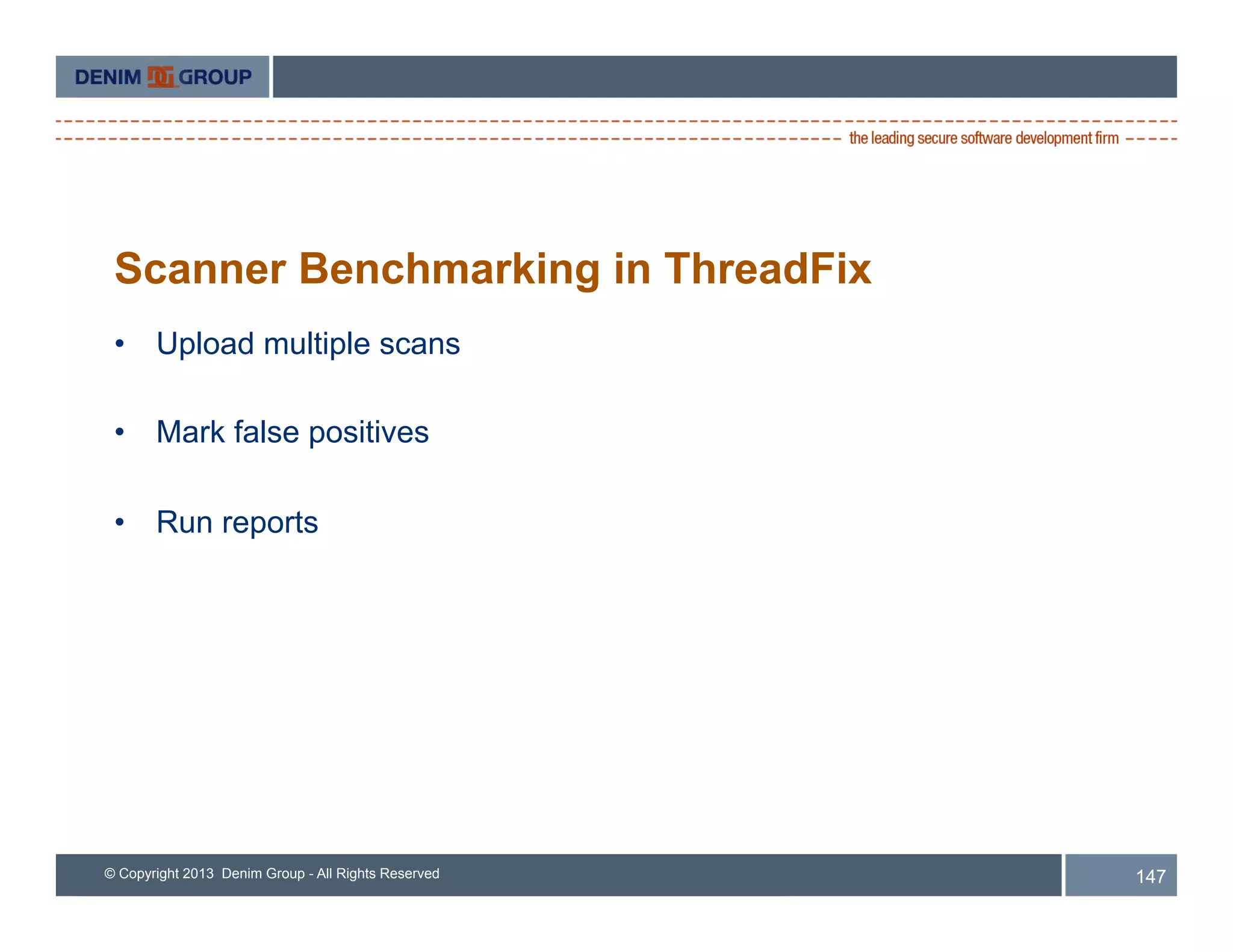 DENIM GROUP

the leading secure software development firm

Scanner Benchmarking in ThreadFix

• Upload multiple scans

• Mark false positives

• Run reports

© Copyright 2013 Denim Group - All Rights Reserved

147